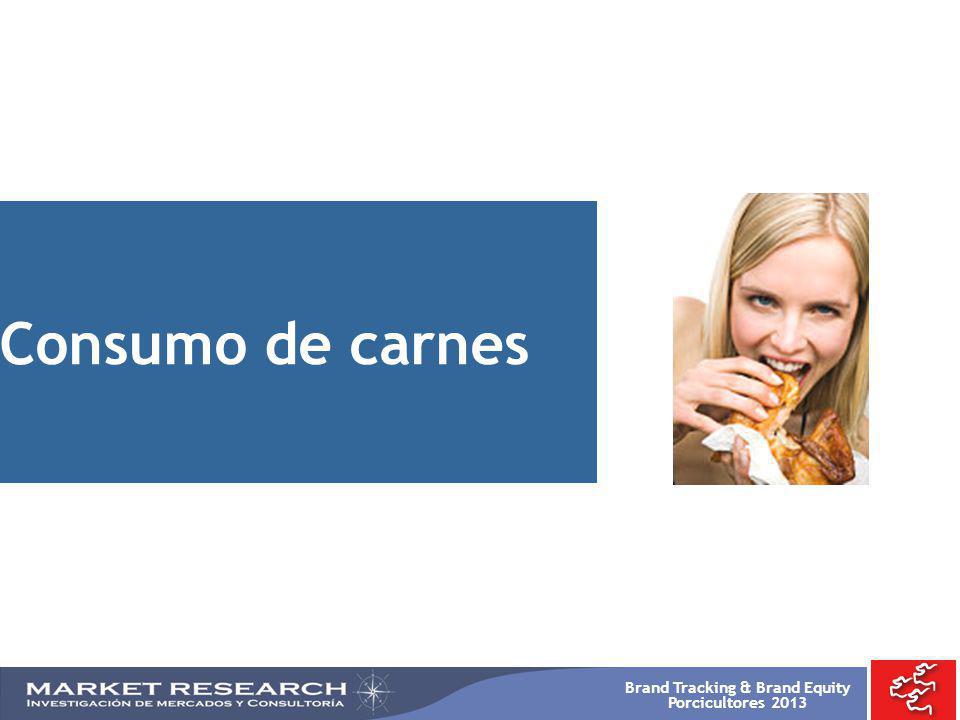 Consumo de carnes

MARKET RESEARCH
INVESTIGACIÓN DE MERCADOS Y CONSULTORÍA

Brand Tracking & Brand Equity
Porcicultores 2013